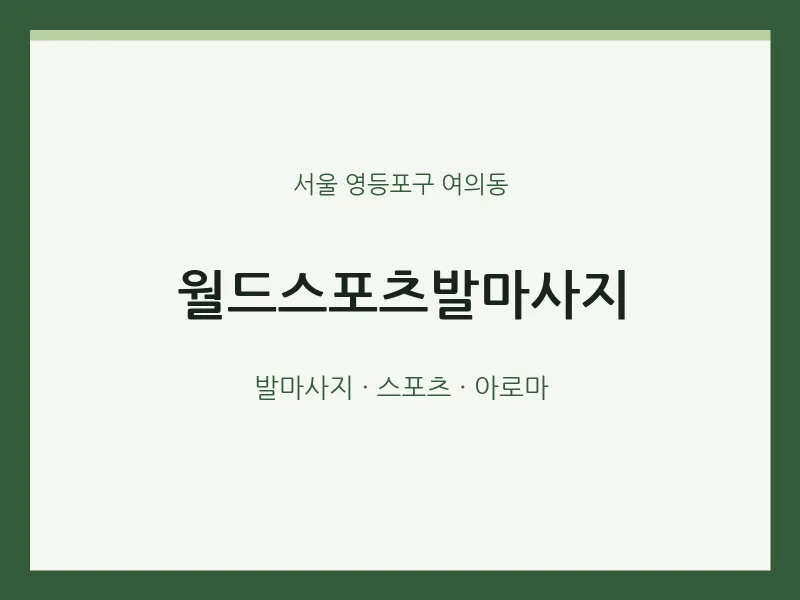 서울 영등포구 여의동

월드스포츠발마사지

발마사지 · 스포츠 · 아로마